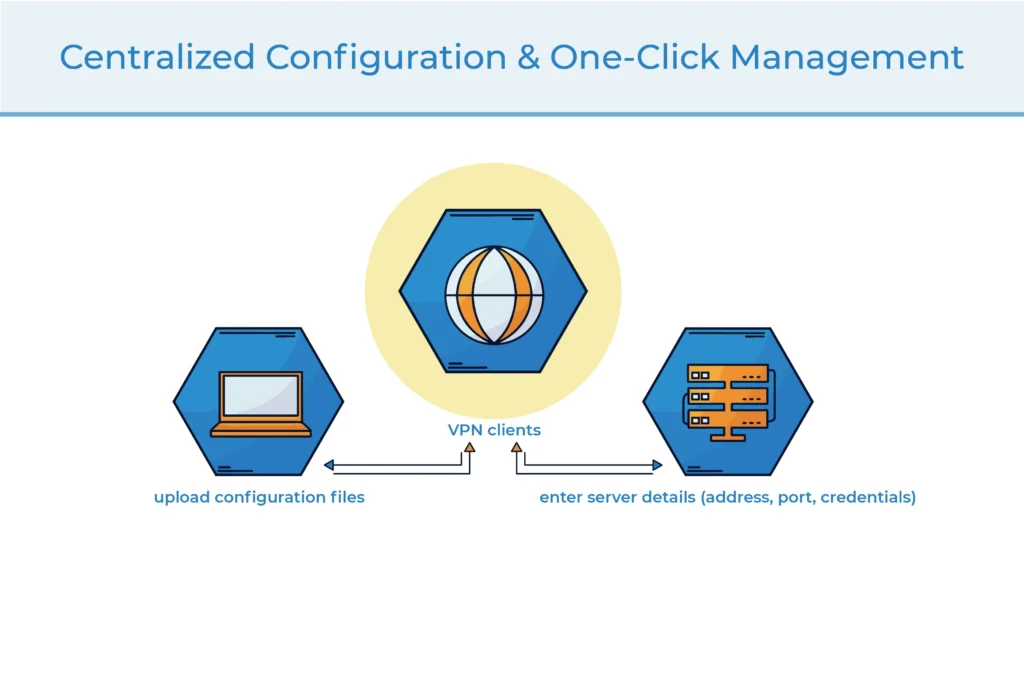 Centralized Configuration & One-Click Management

VPN clients

upload configuration files

enter server details (address, port, credentials)